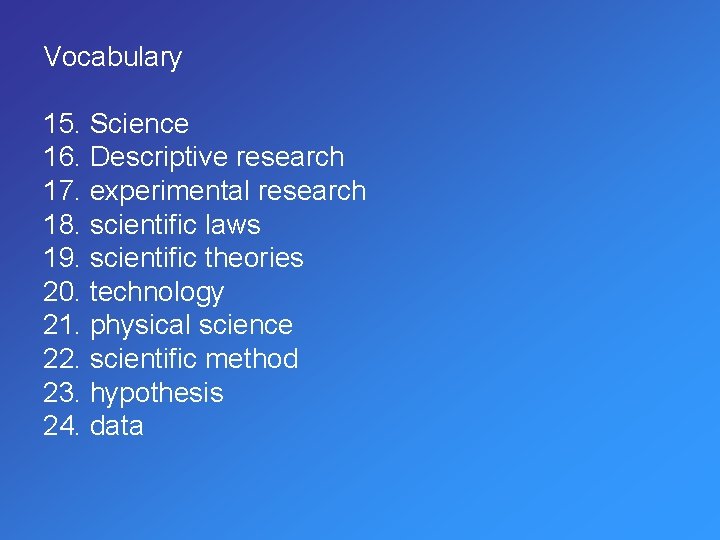 Vocabulary

15. Science
16. Descriptive research
17. experimental research
18. scientific laws
19. scientific theories
20. technology
21. physical science
22. scientific method
23. hypothesis
24. data